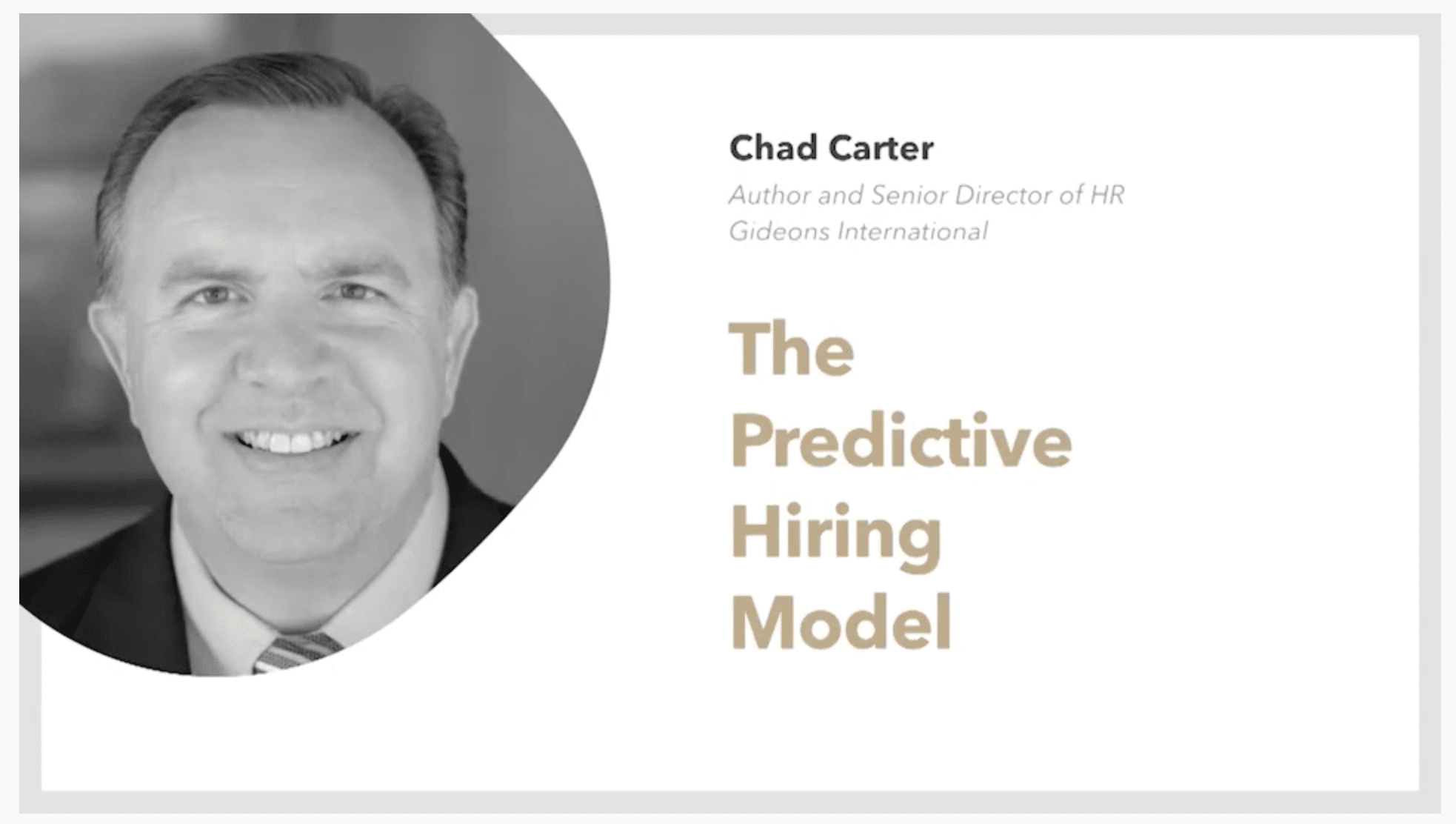 Chad Carter

Author and Senior Director of HR
Gideons International

The Predictive Hiring Model